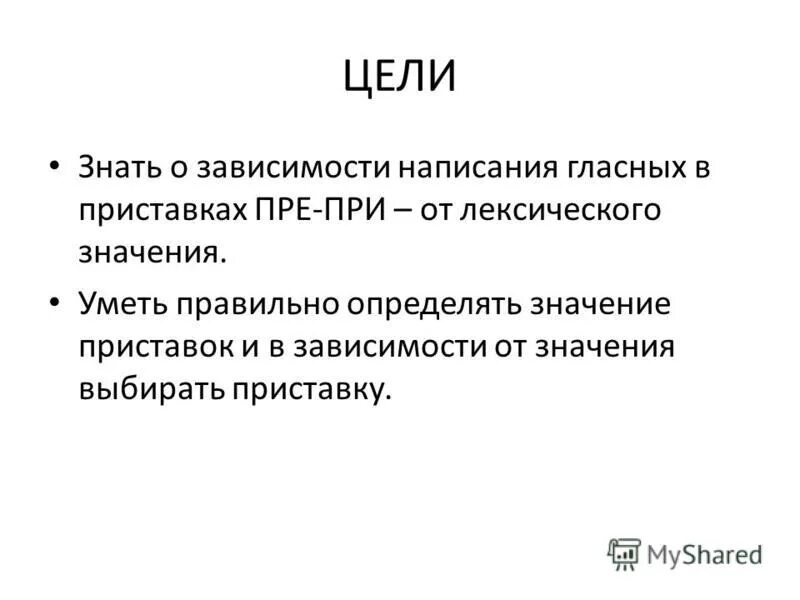 ЦЕЛИ

• Знать о зависимости написания гласных в приставках ПРЕ-ПРИ – от лексического значения.

• Уметь правильно определять значение приставок и в зависимости от значения выбирать приставку.

MyShared